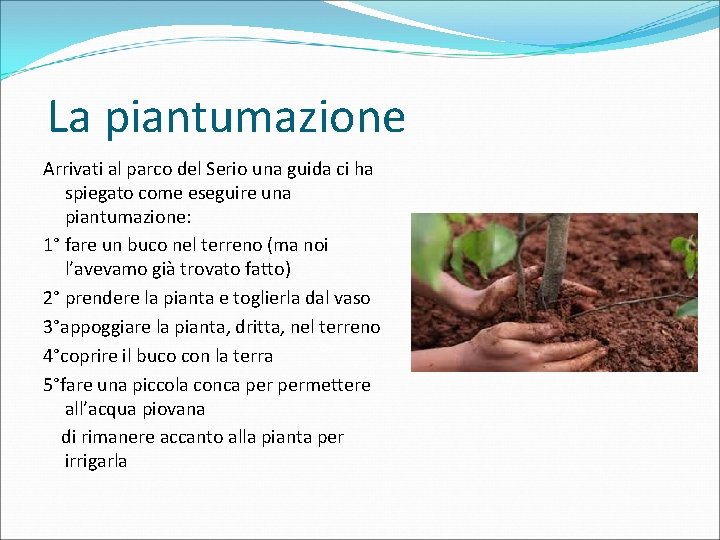 La piantumazione

Arrivati al parco del Serio una guida ci ha spiegato come eseguire una piantumazione:

1° fare un buco nel terreno (ma noi l'avevamo già trovato fatto)

2° prendere la pianta e toglierla dal vaso

3°appoggiare la pianta, dritta, nel terreno

4°coprire il buco con la terra

5°fare una piccola conca per permettere all'acqua piovana

di rimanere accanto alla pianta per irrigarla